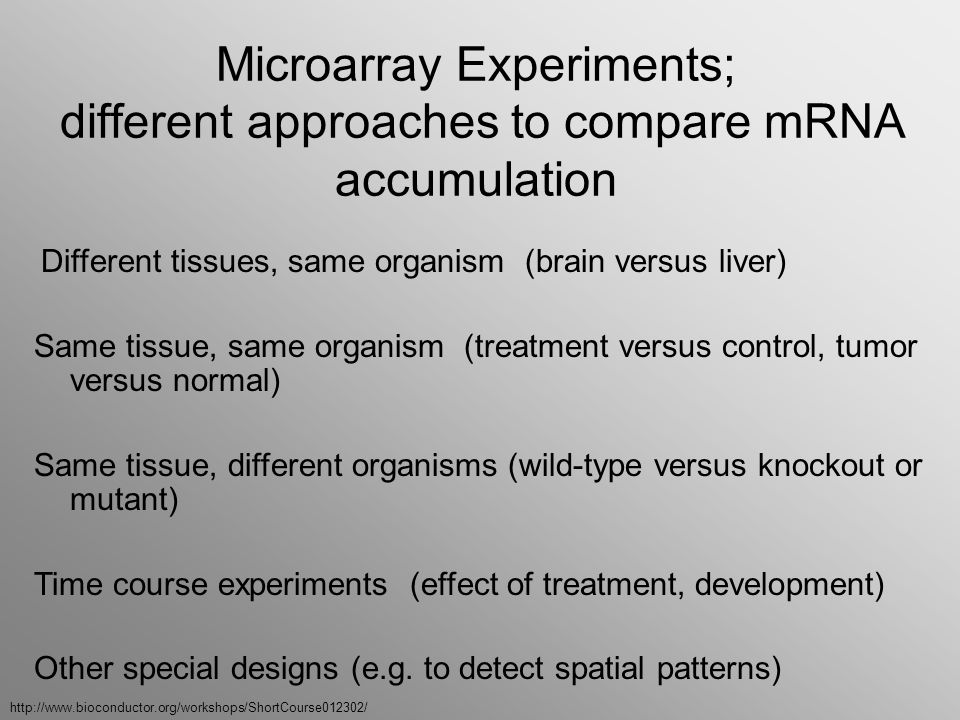 Microarray Experiments; different approaches to compare mRNA accumulation

Different tissues, same organism (brain versus liver)

Same tissue, same organism (treatment versus control, tumor versus normal)

Same tissue, different organisms (wild-type versus knockout or mutant)

Time course experiments (effect of treatment, development)

Other special designs (e.g. to detect spatial patterns)

http://www.bioconductor.org/workshops/ShortCourse012302/